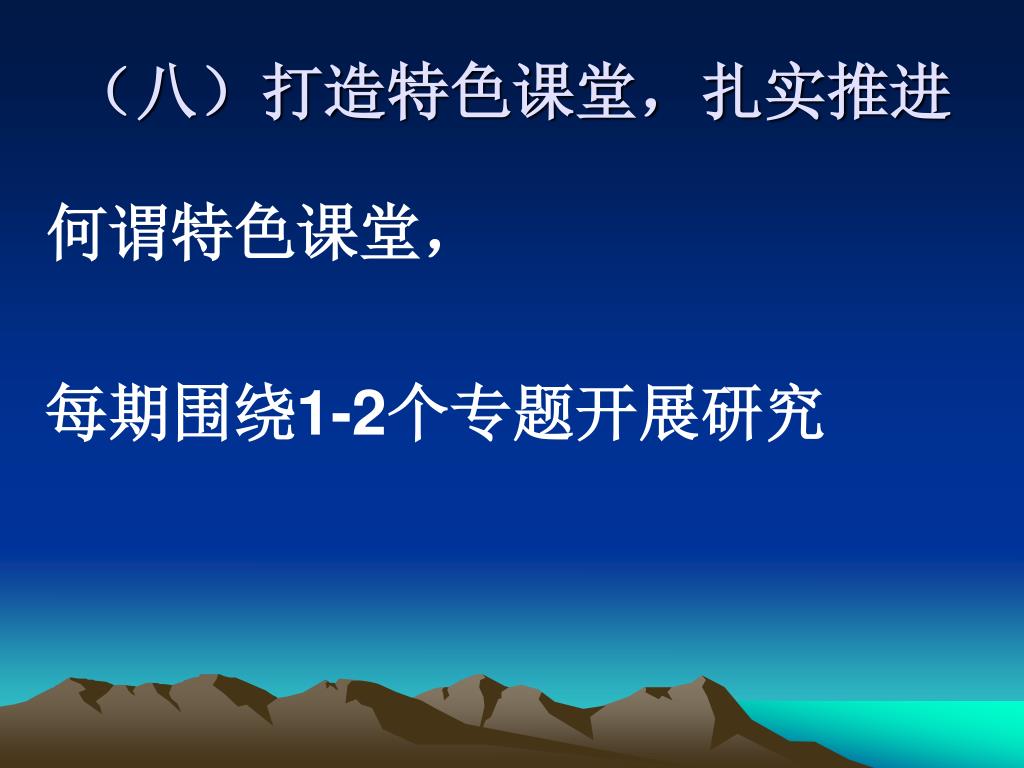 （八）打造特色课堂，扎实推进

何谓特色课堂，

每期围绕1-2个专题开展研究